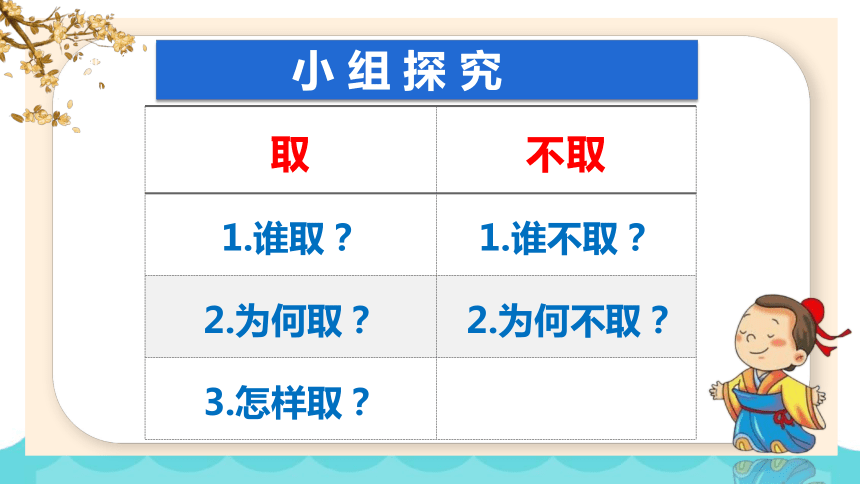 小组探究

| 取 | 不取 |
|---|---|
| 1.谁取？ | 1.谁不取？ |
| 2.为何取？ | 2.为何不取？ |
| 3.怎样取？ | |